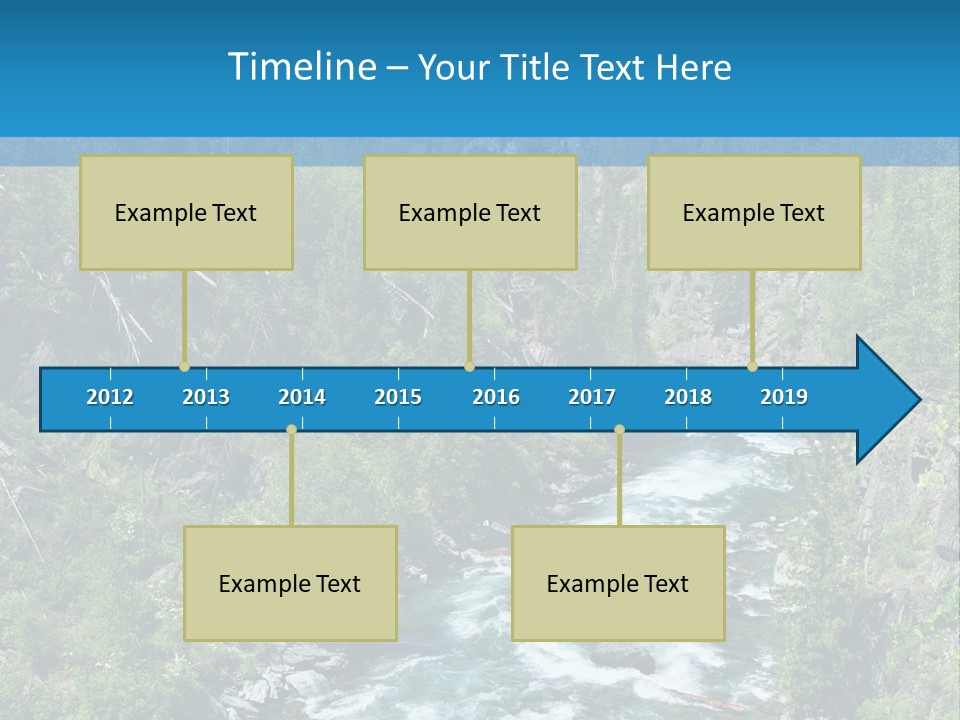 Timeline – Your Title Text Here

Example Text

Example Text

Example Text

2012 2013 2014 2015 2016 2017 2018 2019

Example Text

Example Text